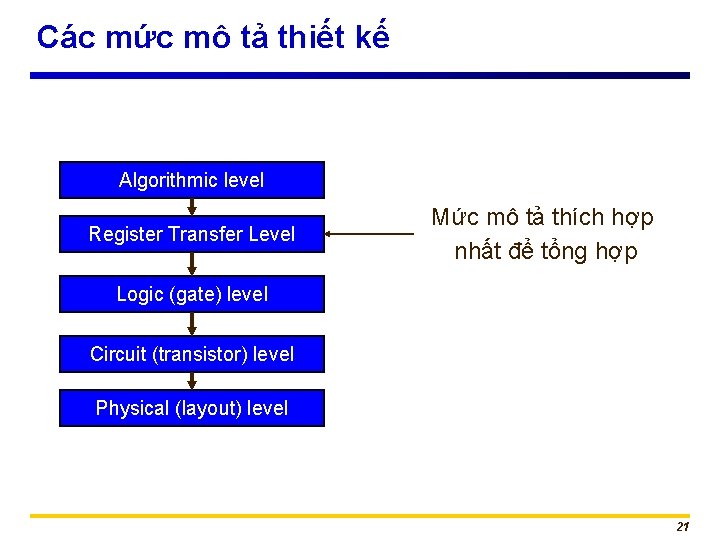 Các mức mô tả thiết kế

Algorithmic level

Register Transfer Level

Logic (gate) level

Circuit (transistor) level

Physical (layout) level

Mức mô tả thích hợp nhất để tổng hợp

21